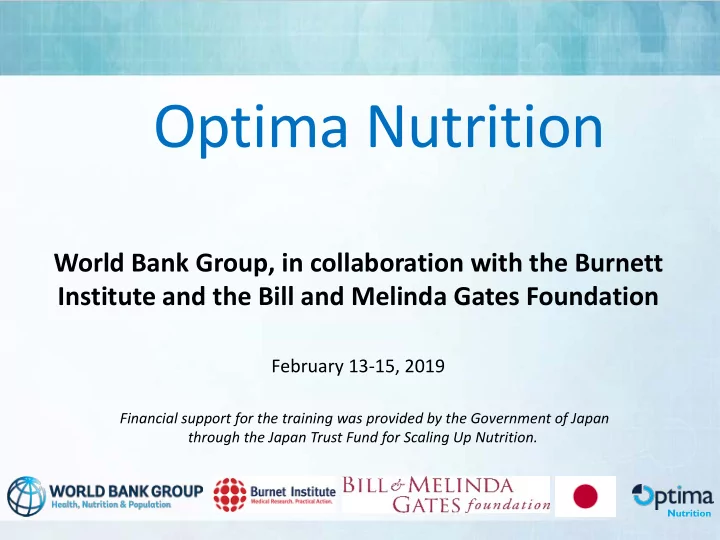 Optima Nutrition

World Bank Group, in collaboration with the Burnett Institute and the Bill and Melinda Gates Foundation

February 13-15, 2019

Financial support for the training was provided by the Government of Japan through the Japan Trust Fund for Scaling Up Nutrition.

WORLD BANK GROUP
Health, Nutrition & Population

Burnet Institute
Medical Research. Practical Action.

BILL & MELINDA GATES foundation

Optima
Nutrition